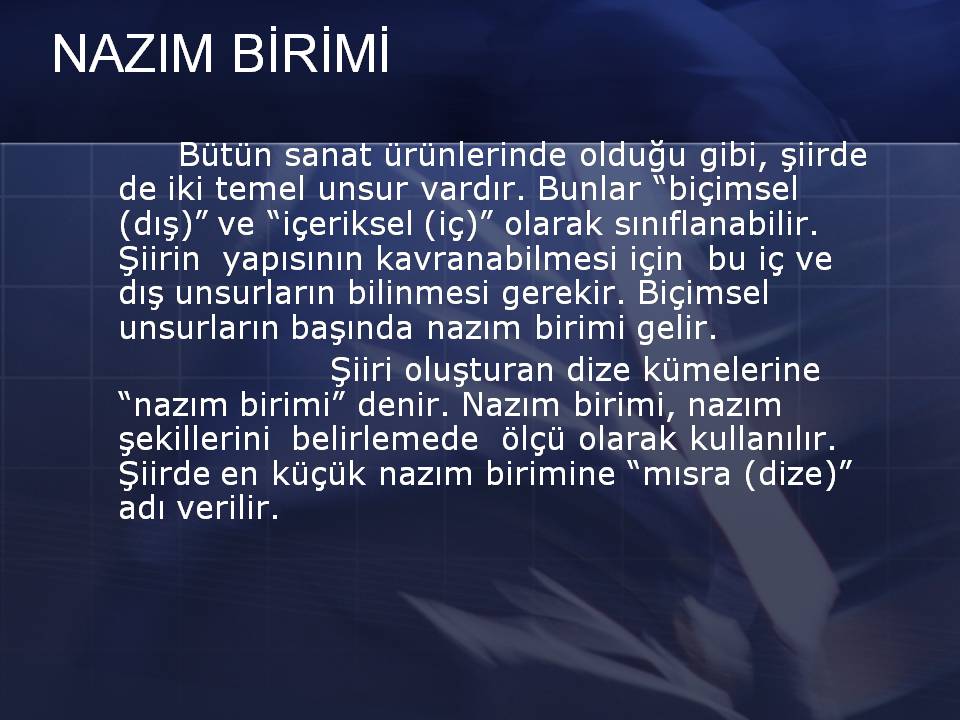 NAZIM BİRİMİ

Bütün sanat ürünlerinde olduğu gibi, şiirde de iki temel unsur vardır. Bunlar “biçimsel (dış)” ve “içeriksel (iç)” olarak sınıflanabilir. Şiirin yapısının kavranabilmesi için bu iç ve dış unsurların bilinmesi gerekir. Biçimsel unsurların başında nazım birimi gelir.

Şiiri oluşturan dize kümelerine “nazım birimi” denir. Nazım birimi, nazım şekillerini belirlemede ölçü olarak kullanılır. Şiirde en küçük nazım birimine “mısra (dize)” adı verilir.